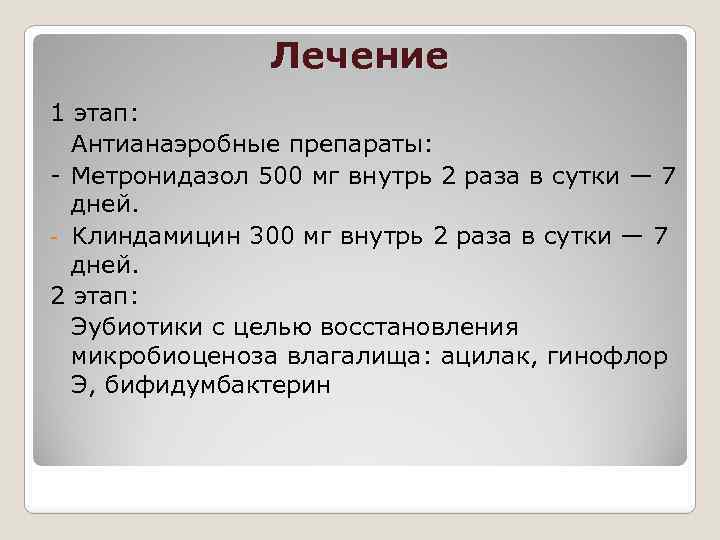 Лечение

1 этап:

Антианаэробные препараты:

- Метронидазол 500 мг внутрь 2 раза в сутки — 7 дней.

- Клиндамицин 300 мг внутрь 2 раза в сутки — 7 дней.

2 этап:

Эубиотики с целью восстановления микробиоценоза влагалища: ацилак, гинофлор Э, бифидумбактерин